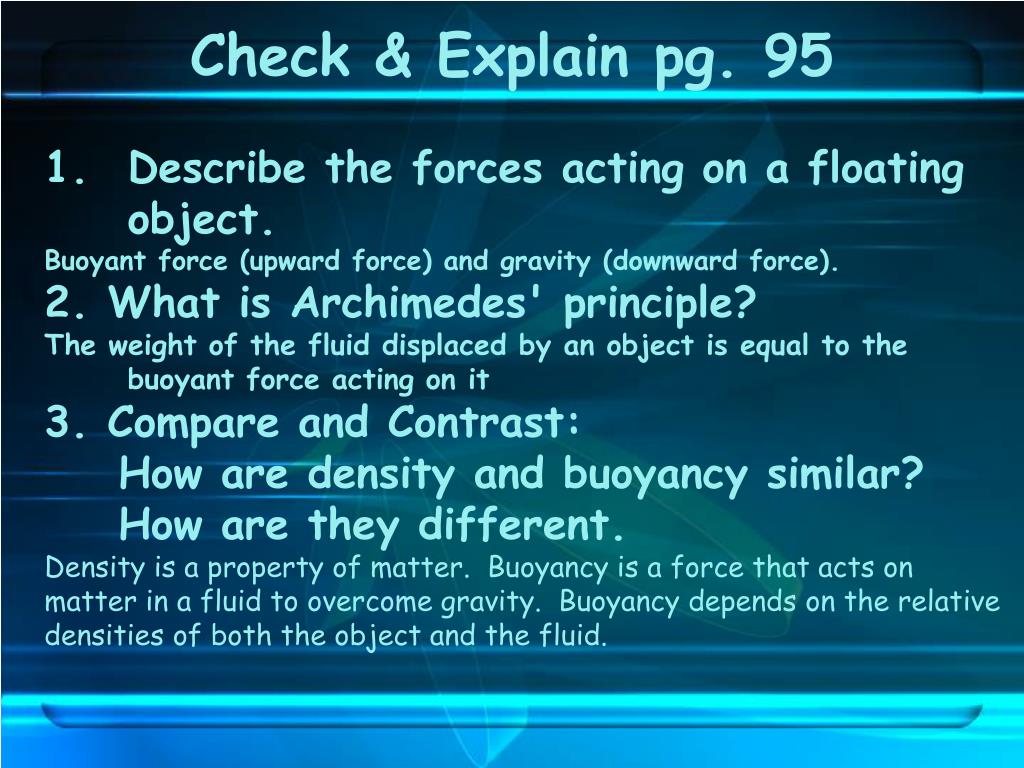 Check & Explain pg. 95

1. Describe the forces acting on a floating object.

Buoyant force (upward force) and gravity (downward force).

2. What is Archimedes' principle?

The weight of the fluid displaced by an object is equal to the buoyant force acting on it

3. Compare and Contrast:
How are density and buoyancy similar?
How are they different.

Density is a property of matter. Buoyancy is a force that acts on matter in a fluid to overcome gravity. Buoyancy depends on the relative densities of both the object and the fluid.